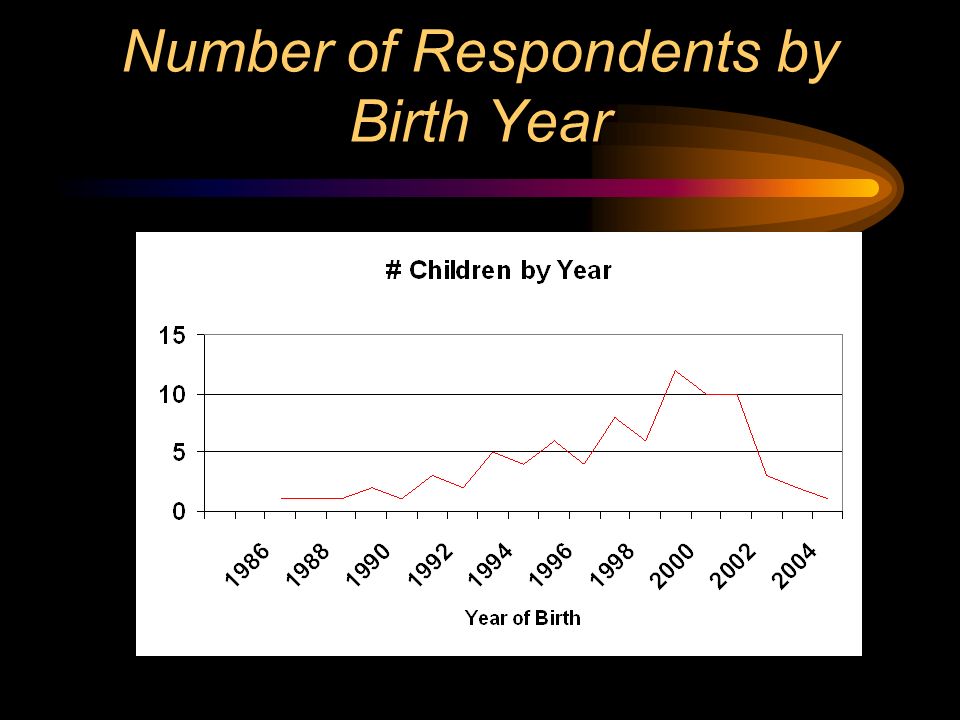 Number of Respondents by Birth Year

# Children by Year

15
10
5
0

1986
1988
1990
1992
1994
1996
1998
2000
2002
2004

Year of Birth